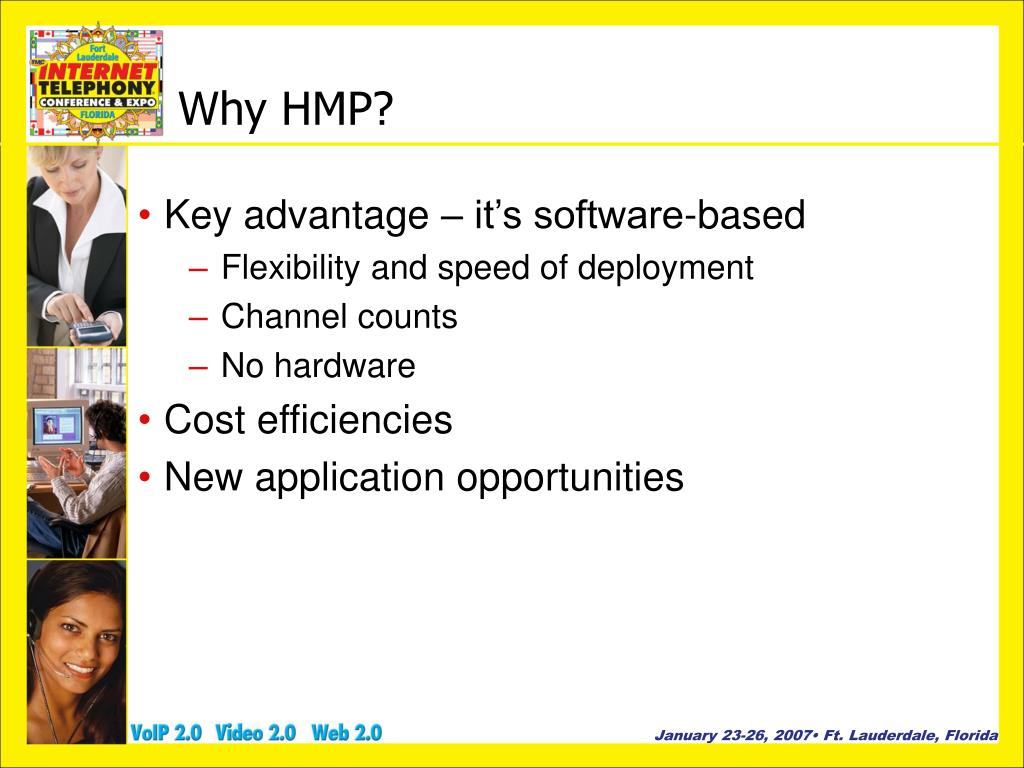 Fort Lauderdale
TMC
INTERNET
TELEPHONY
CONFERENCE & EXPO
FLORIDA

Why HMP?

• Key advantage – it's software-based
– Flexibility and speed of deployment
– Channel counts
– No hardware
• Cost efficiencies
• New application opportunities

VoIP 2.0 Video 2.0 Web 2.0

January 23-26, 2007• Ft. Lauderdale, Florida